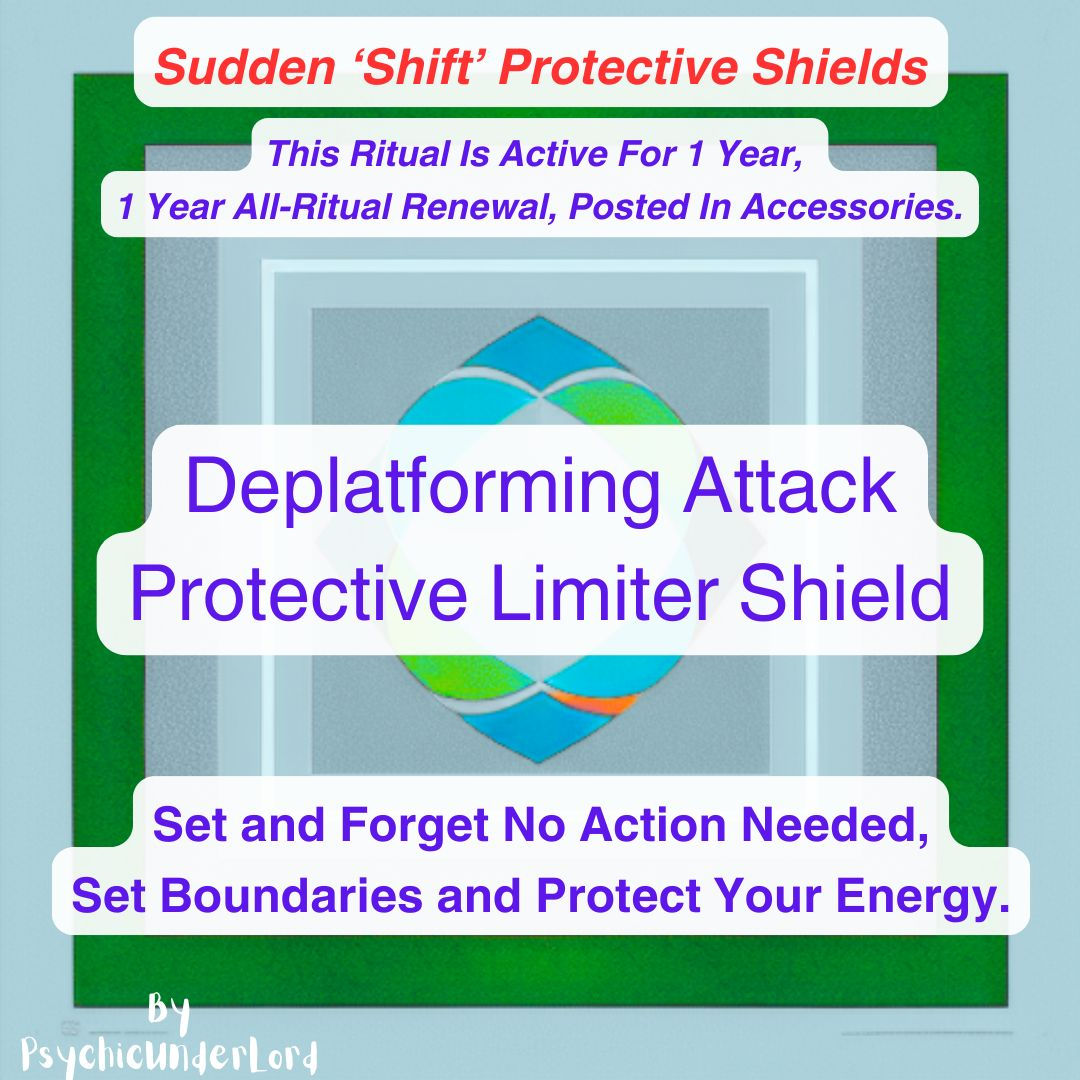 Sudden ‘Shift’ Protective Shields

This Ritual Is Active For 1 Year,
1 Year All-Ritual Renewal, Posted In Accessories.

Deplatforming Attack
Protective Limiter Shield

Set and Forget No Action Needed,
Set Boundaries and Protect Your Energy.

By
PsychicUnderLord